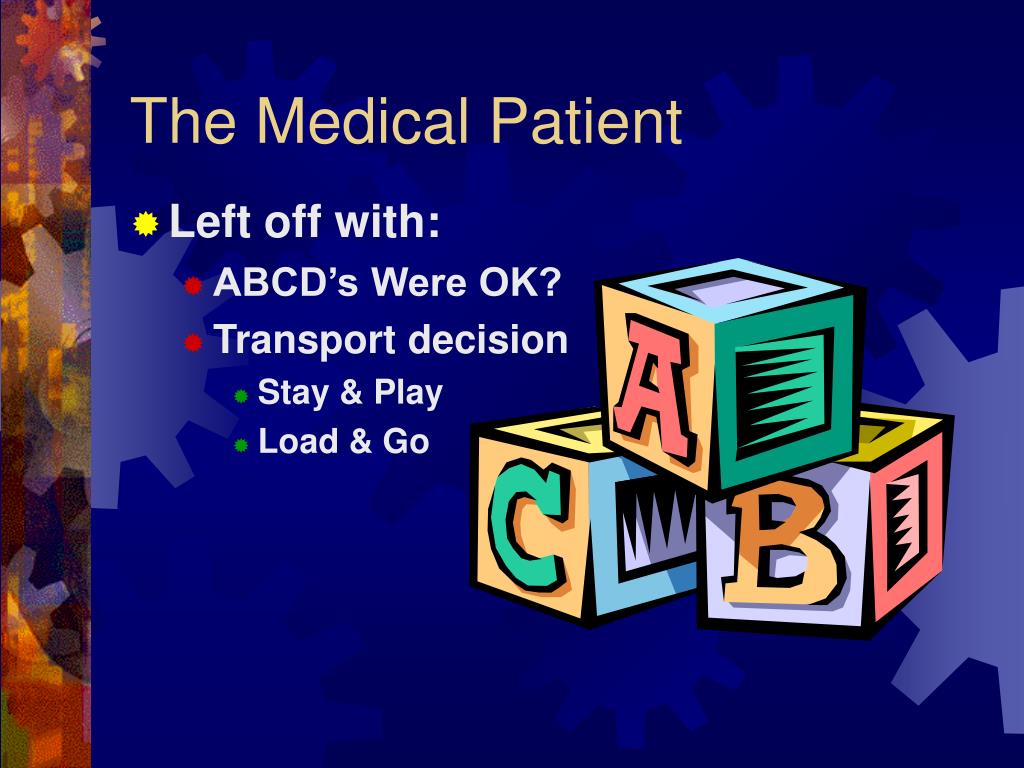 The Medical Patient

Left off with:
ABCD’s Were OK?
Transport decision
Stay & Play
Load & Go

A
C
B